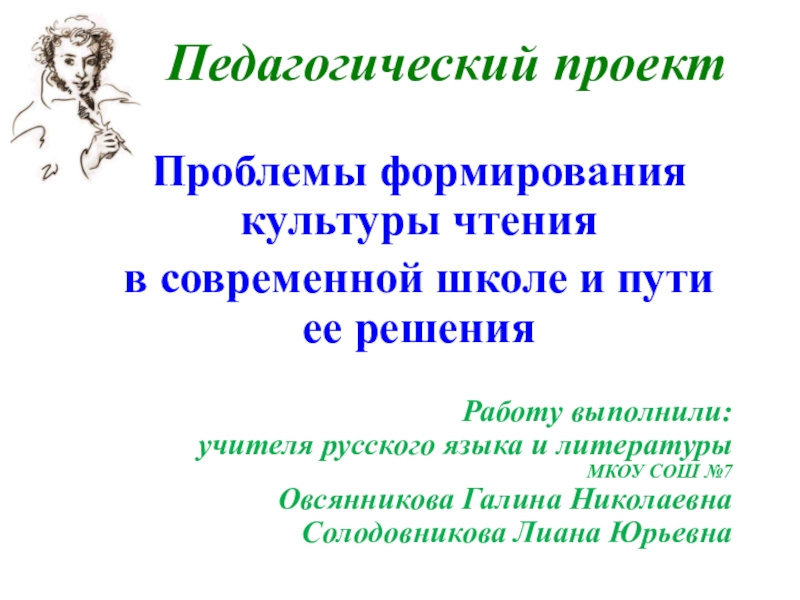 Педагогический проект

Проблемы формирования культуры чтения в современной школе и пути ее решения

Работу выполнили:
учителя русского языка и литературы
МКОУ СОШ №7
Овсянникова Галина Николаевна
Солодовникова Лиана Юрьевна